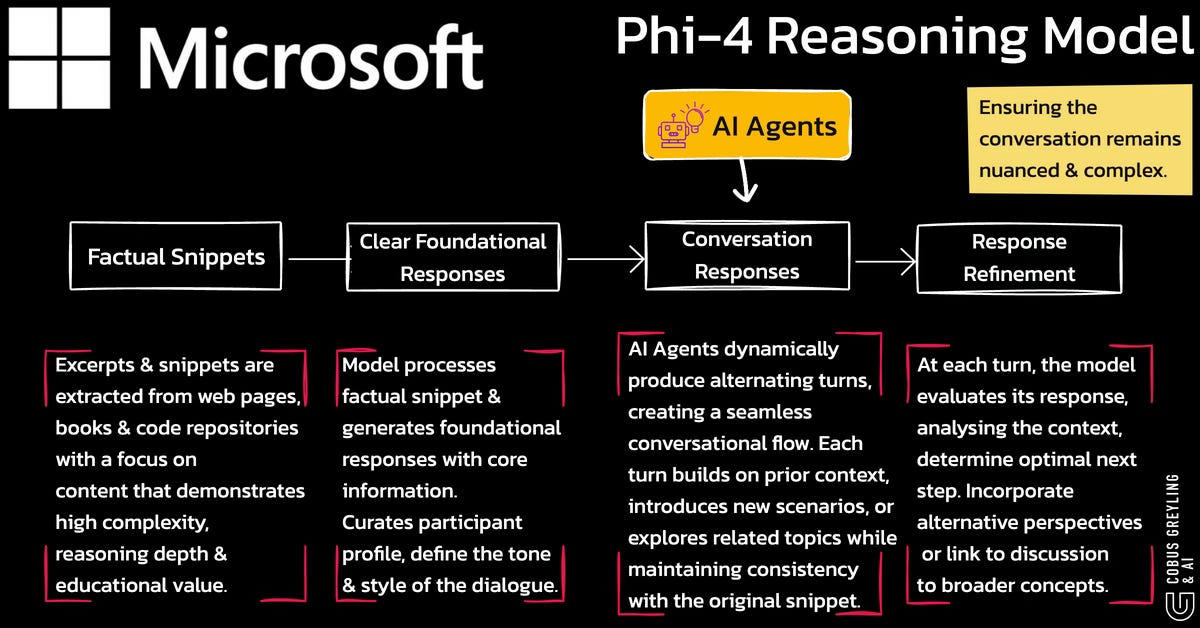 Microsoft

Phi-4 Reasoning Model

AI Agents

Ensuring the conversation remains nuanced & complex.

Factual Snippets

Clear Foundational Responses

Conversation Responses

Response Refinement

Excerpts & snippets are extracted from web pages, books & code repositories with a focus on content that demonstrates high complexity, reasoning depth & educational value.

Model processes factual snippet & generates foundational responses with core information. Curates participant profile, define the tone & style of the dialogue.

AI Agents dynamically produce alternating turns, creating a seamless conversational flow. Each turn builds on prior context, introduces new scenarios, or explores related topics while maintaining consistency with the original snippet.

At each turn, the model evaluates its response, analysing the context, determine optimal next step. Incorporate alternative perspectives or link to discussion to broader concepts.

COBUS GREYLING & AI